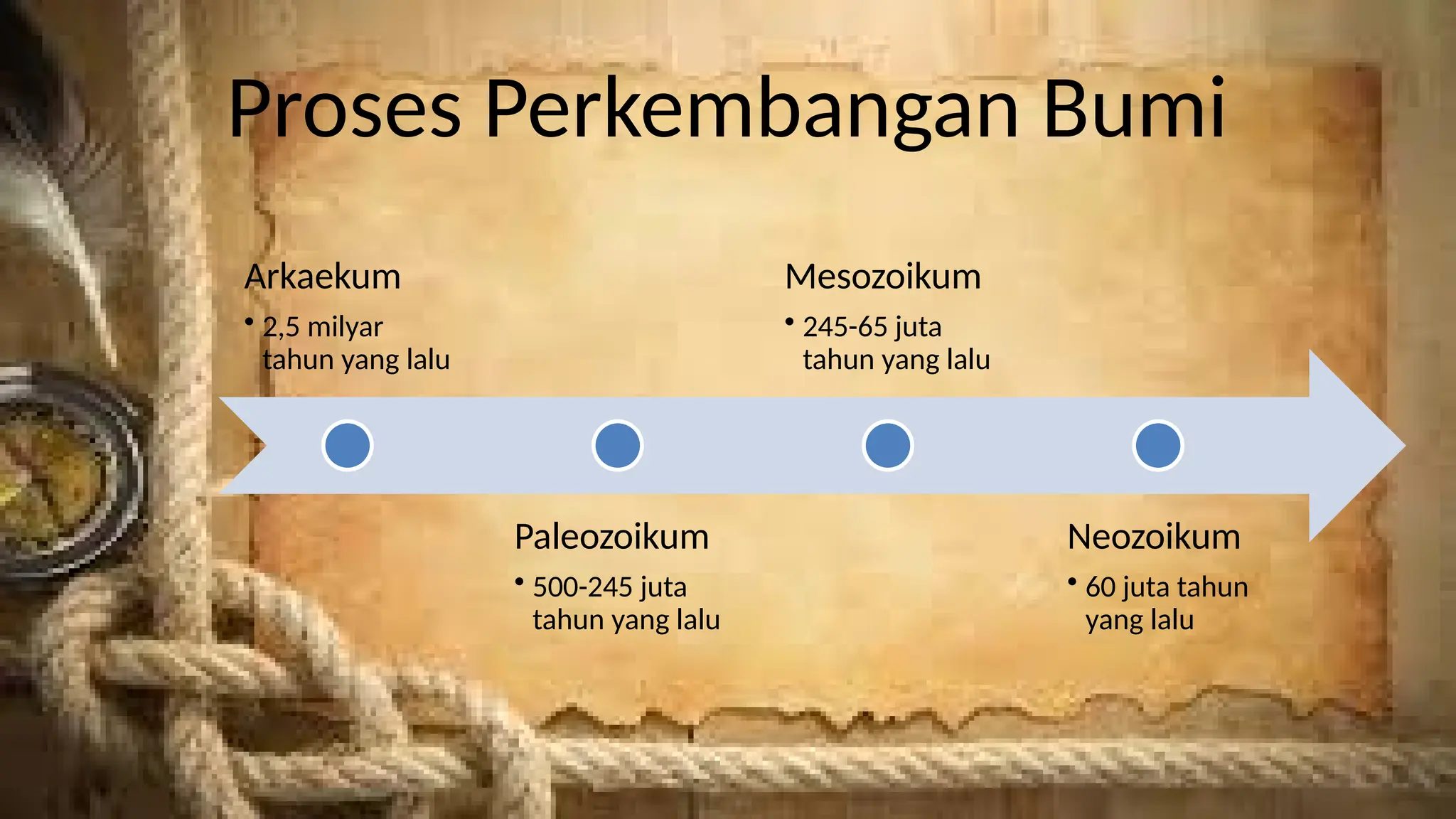 Proses Perkembangan Bumi

Arkaekum

• 2,5 milyar tahun yang lalu

Paleozoikum

• 500-245 juta tahun yang lalu

Mesozoikum

• 245-65 juta tahun yang lalu

Neozoikum

• 60 juta tahun yang lalu